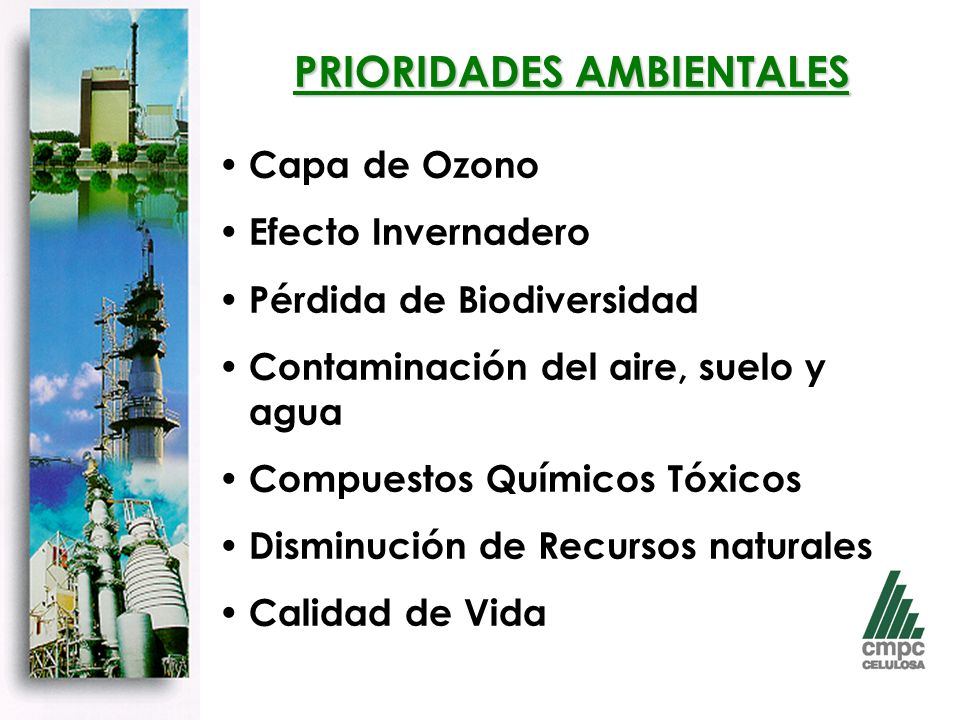 PRIORIDADES AMBIENTALES

• Capa de Ozono
• Efecto Invernadero
• Pérdida de Biodiversidad
• Contaminación del aire, suelo y agua
• Compuestos Químicos Tóxicos
• Disminución de Recursos naturales
• Calidad de Vida

cmpc
CELULOSA